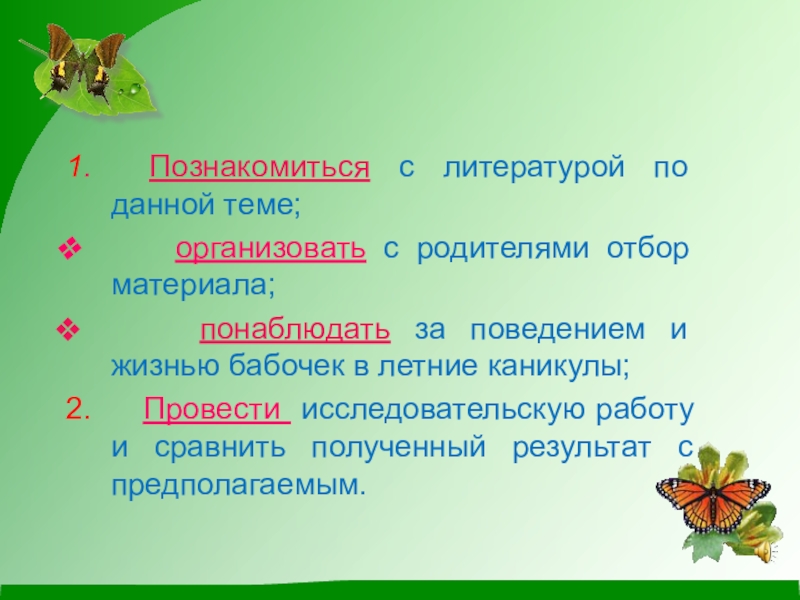 1. Познакомиться с литературой по данной теме;

❖ организовать с родителями отбор материала;

❖ понаблюдать за поведением и жизнью бабочек в летние каникулы;

2. Провести исследовательскую работу и сравнить полученный результат с предполагаемым.